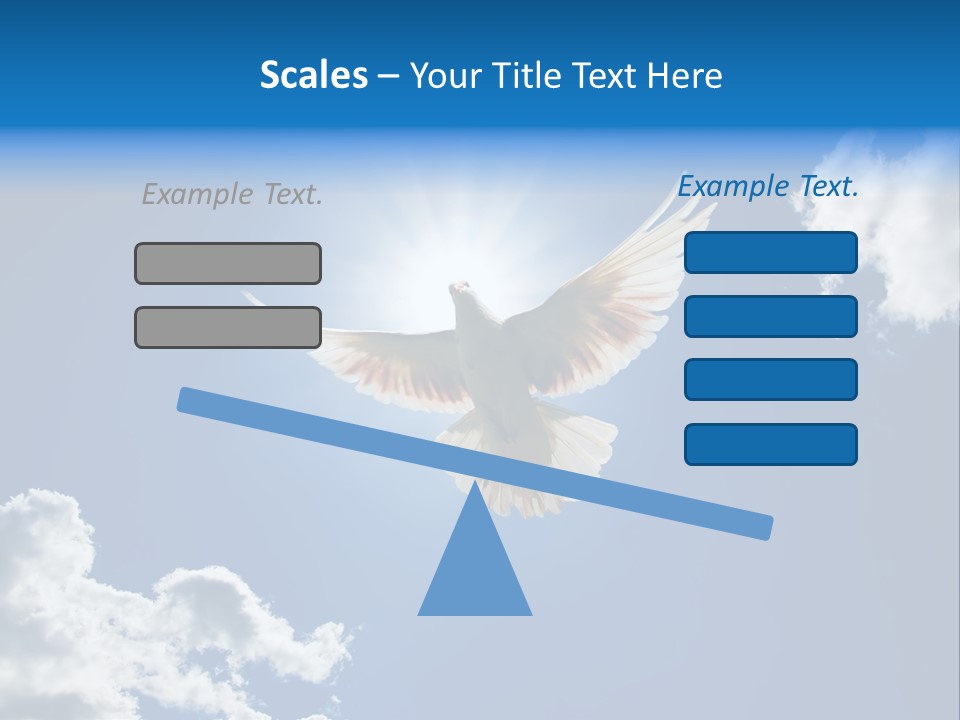 Scales – Your Title Text Here

Example Text.

Example Text.